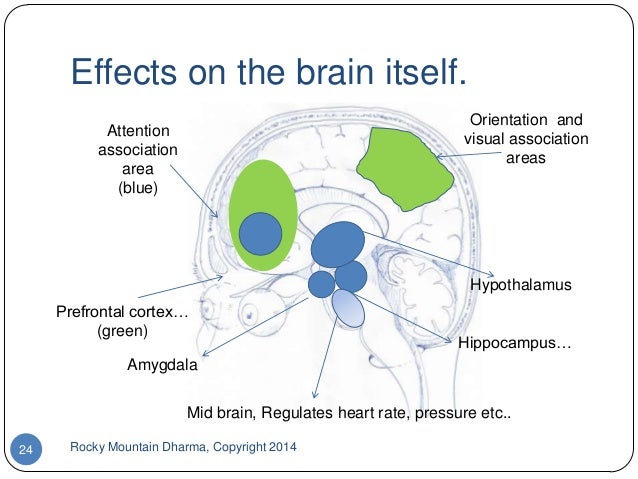 Effects on the brain itself.

Attention association area (blue)

Orientation and visual association areas

Hypothalamus

Prefrontal cortex… (green)

Hippocampus…

Amygdala

Mid brain, Regulates heart rate, pressure etc..

24

Rocky Mountain Dharma, Copyright 2014